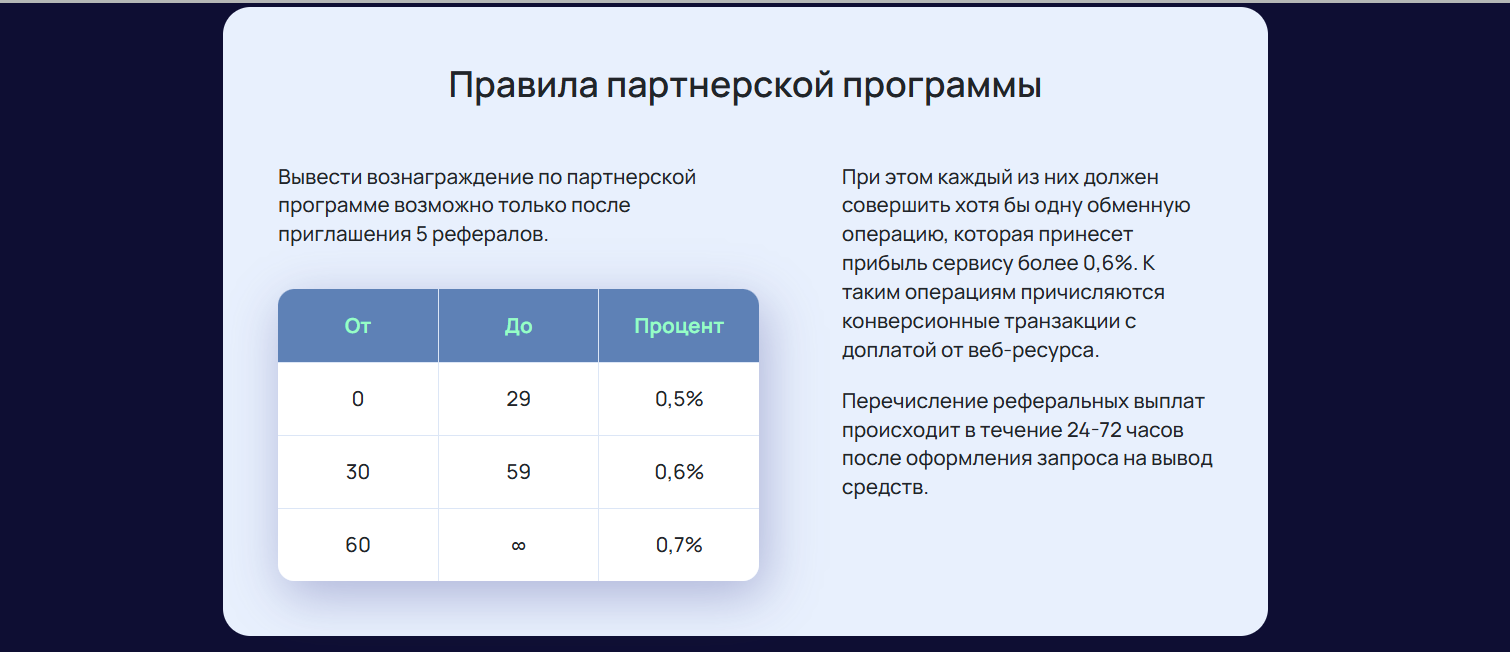 Правила партнерской программы

Вывести вознаграждение по партнерской программе возможно только после приглашения 5 рефералов.

| От | До | Процент |
|---|---|---|
| 0 | 29 | 0,5% |
| 30 | 59 | 0,6% |
| 60 | ∞ | 0,7% |

При этом каждый из них должен совершить хотя бы одну обменную операцию, которая принесет прибыль сервису более 0,6%. К таким операциям причисляются конверсионные транзакции с доплатой от веб-ресурса.

Перечисление реферальных выплат происходит в течение 24-72 часов после оформления запроса на вывод средств.